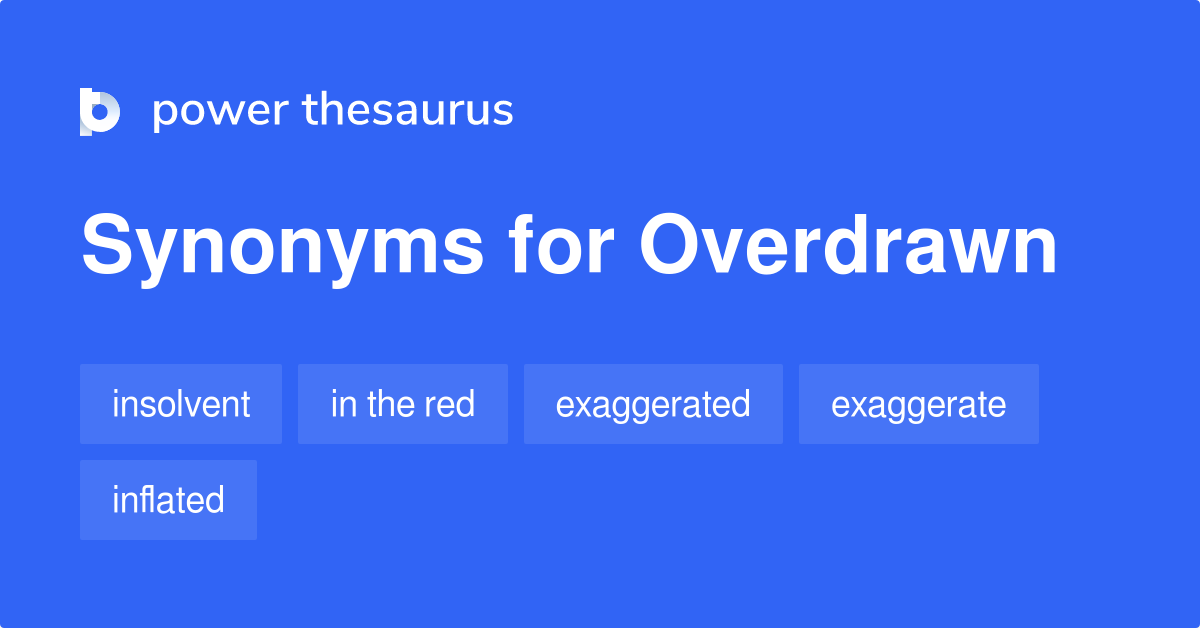 power thesaurus

Synonyms for Overdrawn

insolvent
in the red
exaggerated
exaggerate
inflated